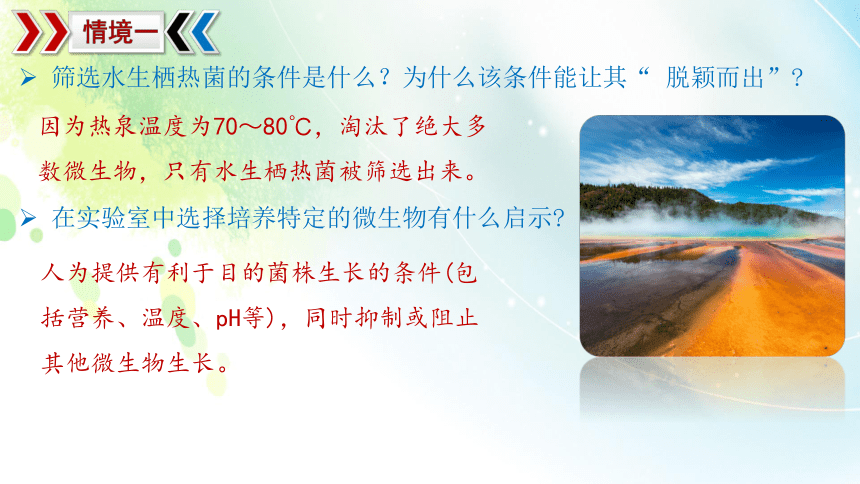 情境一

➢ 筛选水生栖热菌的条件是什么？为什么该条件能让其“ 脱颖而出”？

因为热泉温度为70～80℃，淘汰了绝大多数微生物，只有水生栖热菌被筛选出来。

➢ 在实验室中选择培养特定的微生物有什么启示?

人为提供有利于目的菌株生长的条件(包括营养、温度、pH等)，同时抑制或阻止其他微生物生长。